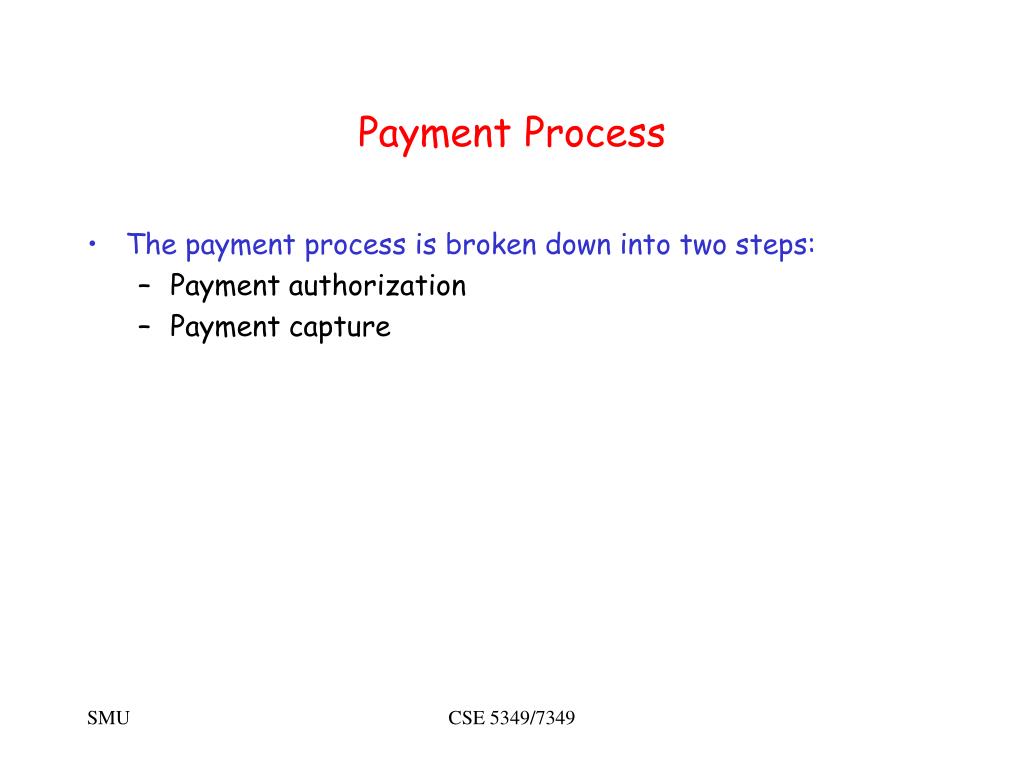 Payment Process

• The payment process is broken down into two steps:
– Payment authorization
– Payment capture

SMU

CSE 5349/7349